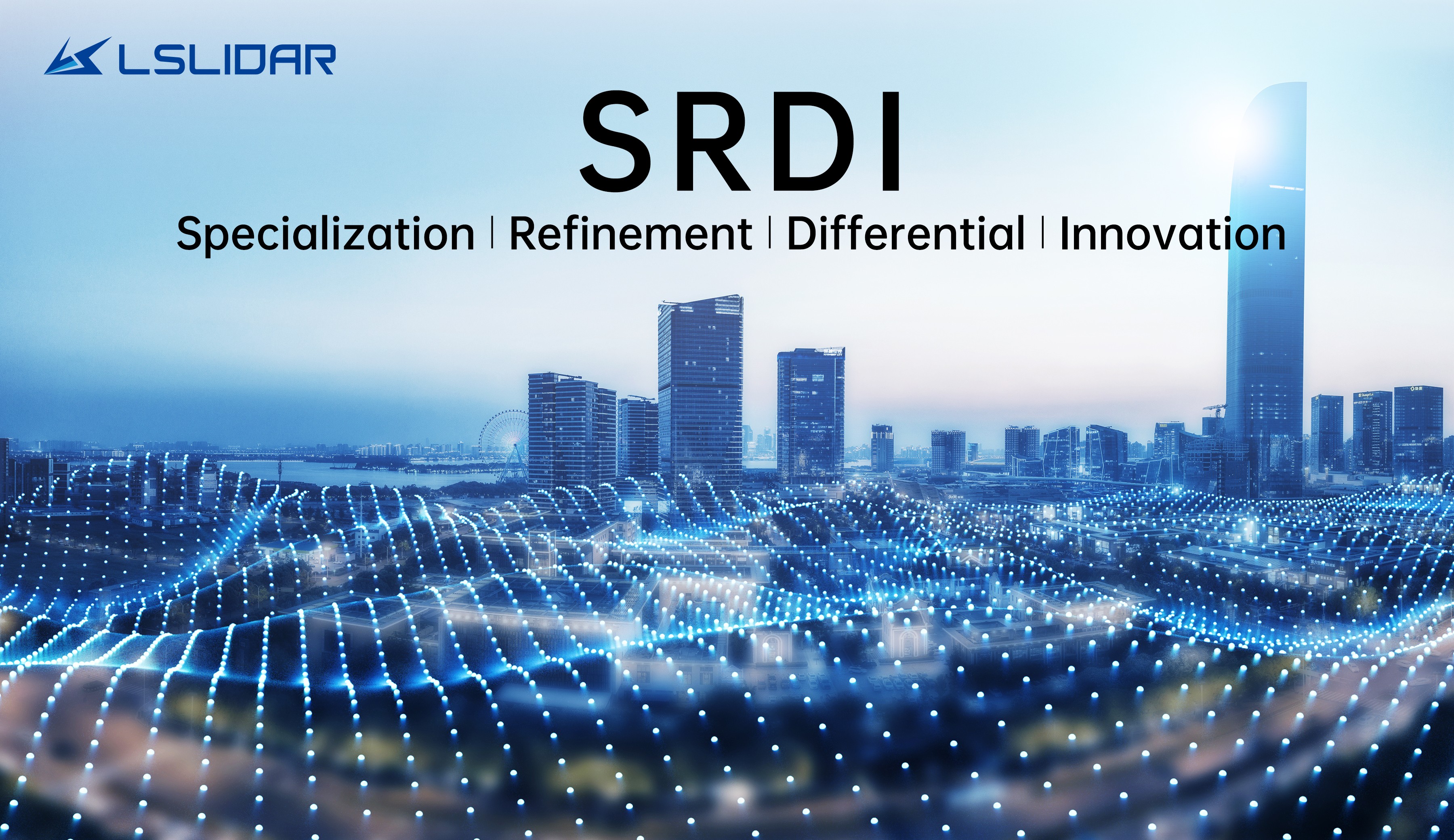 LSLIDAR

SRDI

Specialization | Refinement | Differential | Innovation